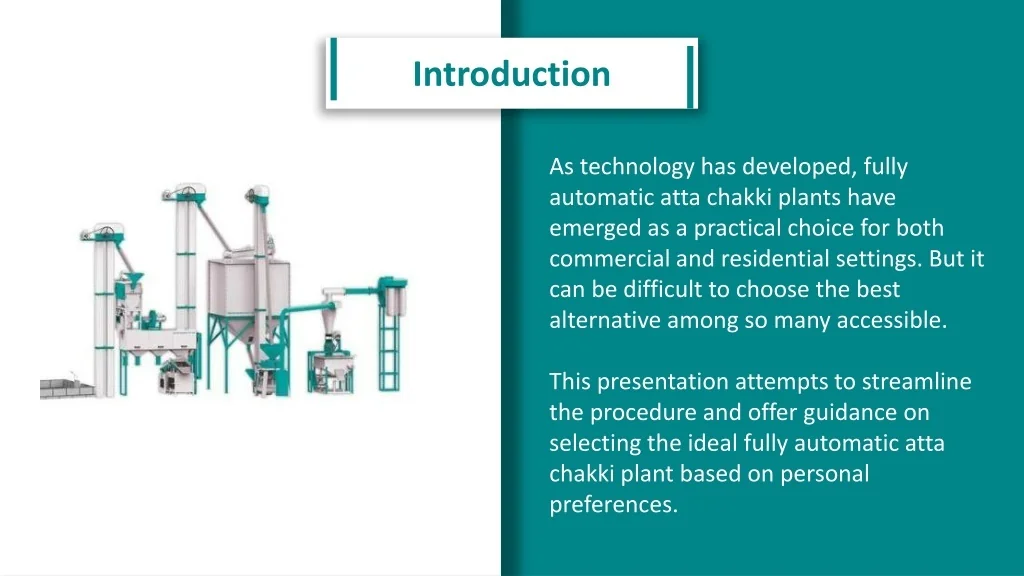 Introduction

As technology has developed, fully automatic atta chakki plants have emerged as a practical choice for both commercial and residential settings. But it can be difficult to choose the best alternative among so many accessible.

This presentation attempts to streamline the procedure and offer guidance on selecting the ideal fully automatic atta chakki plant based on personal preferences.